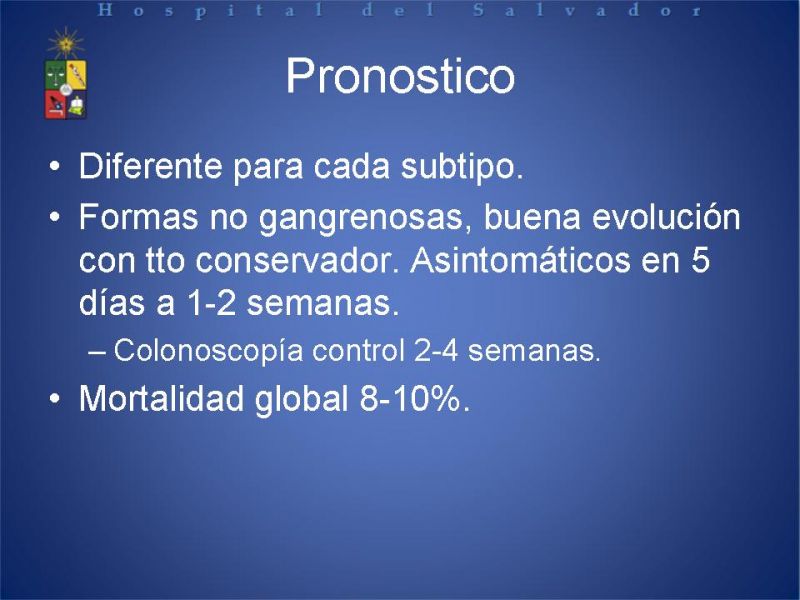 Hospital del Salvador

Pronostico

• Diferente para cada subtipo.

• Formas no gangrenosas, buena evolución con tto conservador. Asintomáticos en 5 días a 1-2 semanas.

– Colonoscopía control 2-4 semanas.

• Mortalidad global 8-10%.